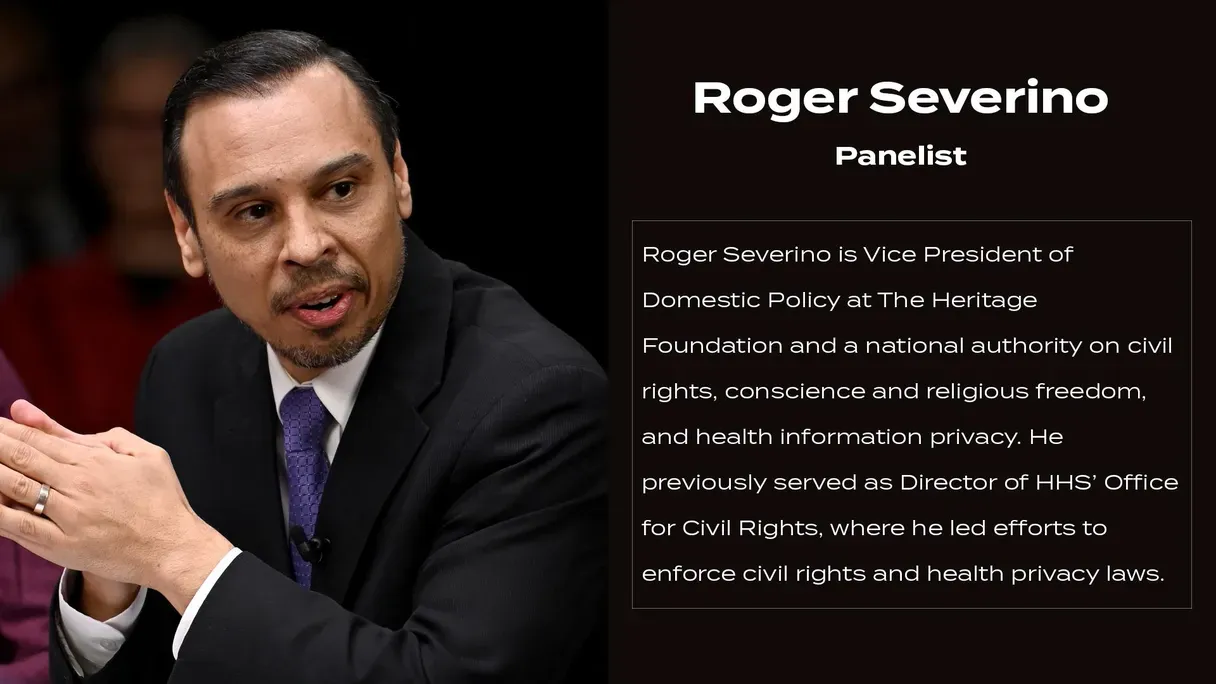 Roger Severino

Panelist

Roger Severino is Vice President of Domestic Policy at The Heritage Foundation and a national authority on civil rights, conscience and religious freedom, and health information privacy. He previously served as Director of HHS' Office for Civil Rights, where he led efforts to enforce civil rights and health privacy laws.